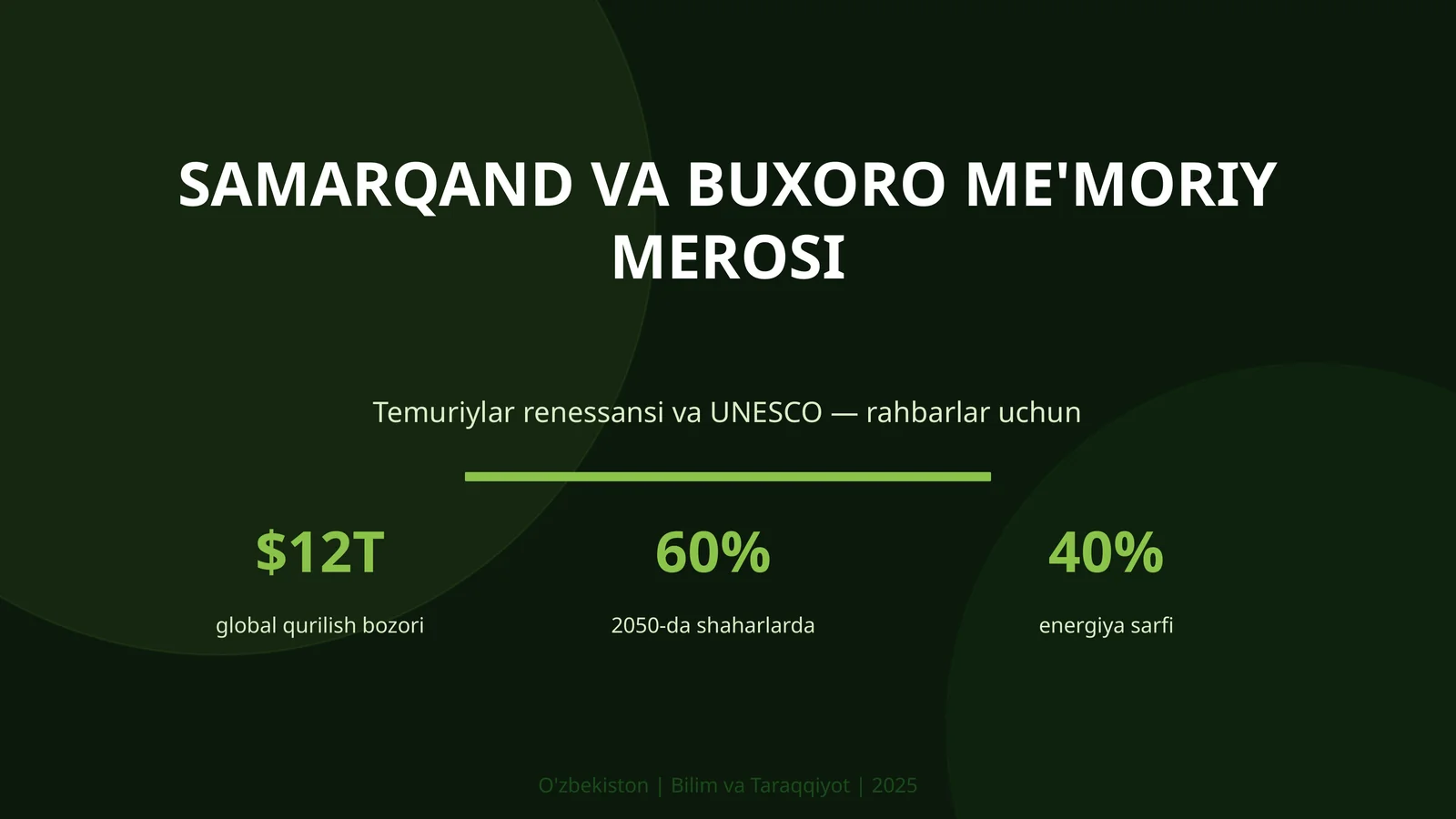 SAMARQAND VA BUXORO ME'MORIY MEROSI

Temuriylar renessansi va UNESCO — rahbarlar uchun

$12T
global qurilish bozori

60%
2050-da shaharlarda

40%
energiya sarfi

O'zbekiston | Bilim va Taraqqiyot | 2025